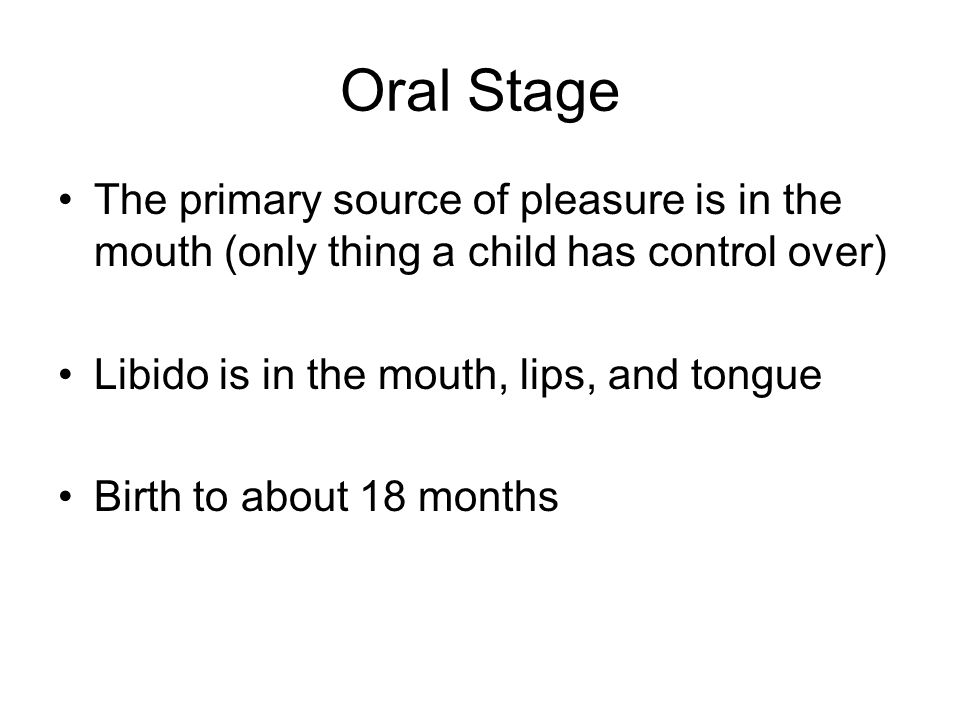 Oral Stage

• The primary source of pleasure is in the mouth (only thing a child has control over)

• Libido is in the mouth, lips, and tongue

• Birth to about 18 months